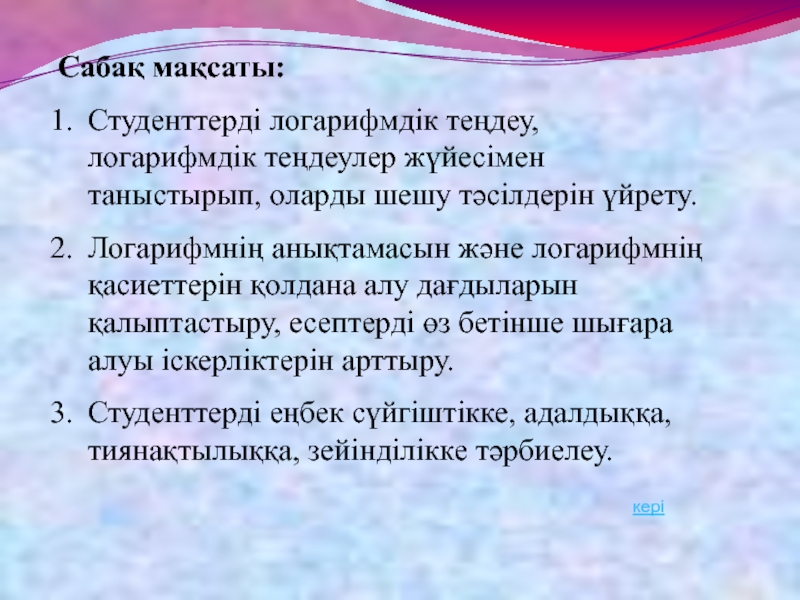 Сабақ мақсаты:

1. Студенттерді логарифмдік теңдеу, логарифмдік теңдеулер жүйесімен таныстырып, оларды шешу тәсілдерін үйрету.

2. Логарифмнің анықтамасын және логарифмнің қасиеттерін қолдана алу дағдыларын қалыптастыру, есептерді өз бетінше шығара алуы іскерліктерін арттыру.

3. Студенттерді еңбек сүйгіштікке, адалдыққа, тиянақтылыққа, зейінділікке тәрбиелеу.

кері